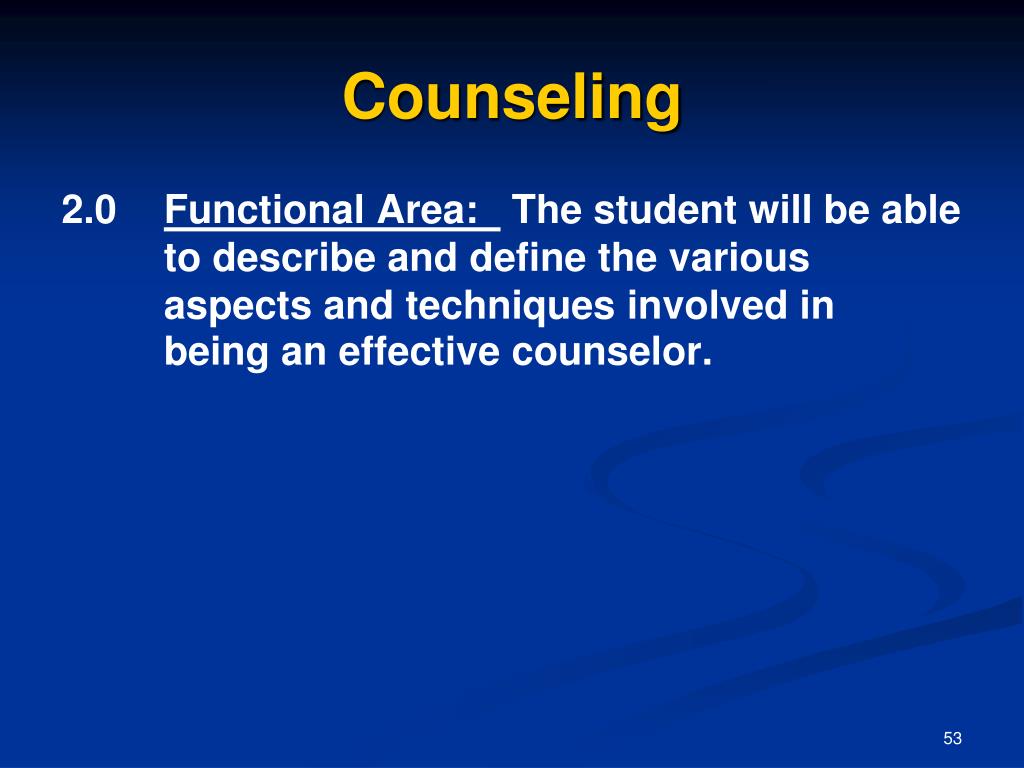 Counseling

2.0 Functional Area: The student will be able to describe and define the various aspects and techniques involved in being an effective counselor.

53